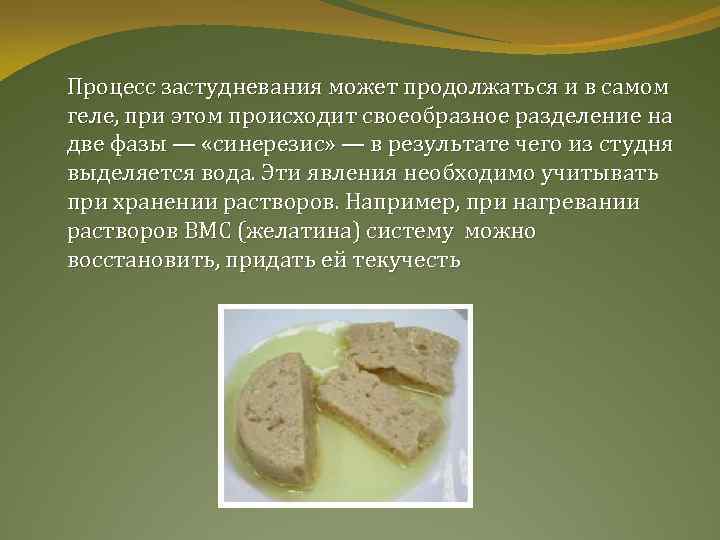 Процесс застудневания может продолжаться и в самом геле, при этом происходит своеобразное разделение на две фазы — «синерезис» — в результате чего из студня выделяется вода. Эти явления необходимо учитывать при хранении растворов. Например, при нагревании растворов ВМС (желатина) систему можно восстановить, придать ей текучесть